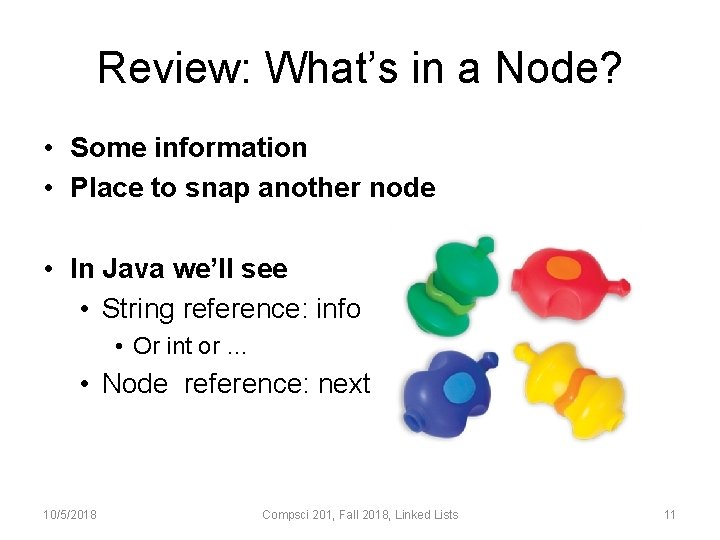 Review: What's in a Node?

• Some information
• Place to snap another node

• In Java we'll see
  • String reference: info
    • Or int or ...
  • Node reference: next

10/5/2018 Compsci 201, Fall 2018, Linked Lists 11